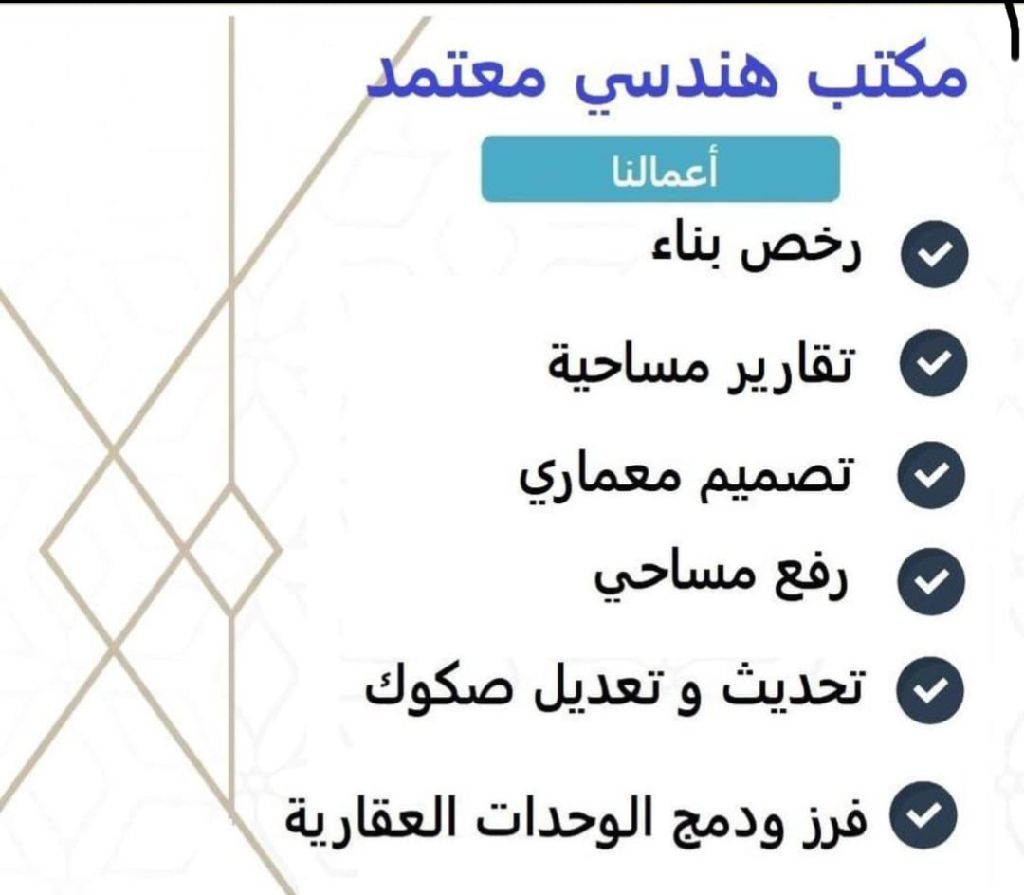 مكتب هندسي معتمد

أعمالنا

رخص بناء

تقارير مساحية

تصميم معماري

رفع مساحي

تحديث و تعديل صكوك

فرز ودمج الوحدات العقارية